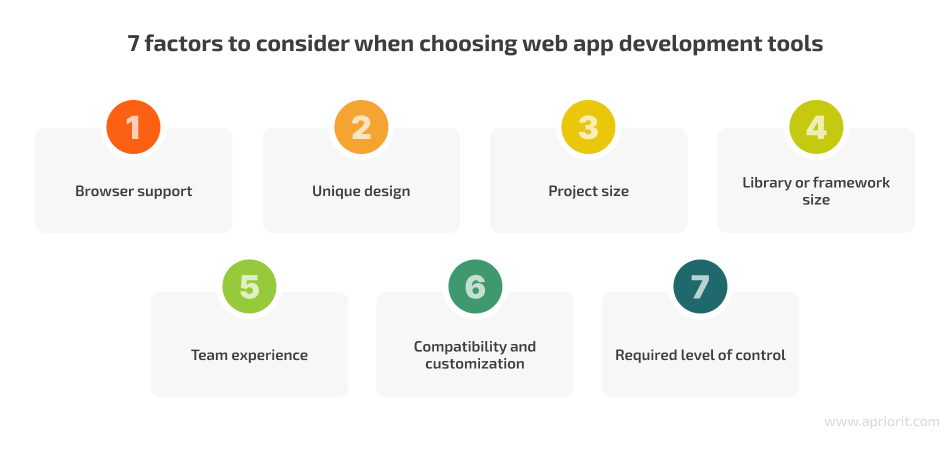 7 factors to consider when choosing web app development tools

1
Browser support

2
Unique design

3
Project size

4
Library or framework size

5
Team experience

6
Compatibility and customization

7
Required level of control

www.apriorit.com